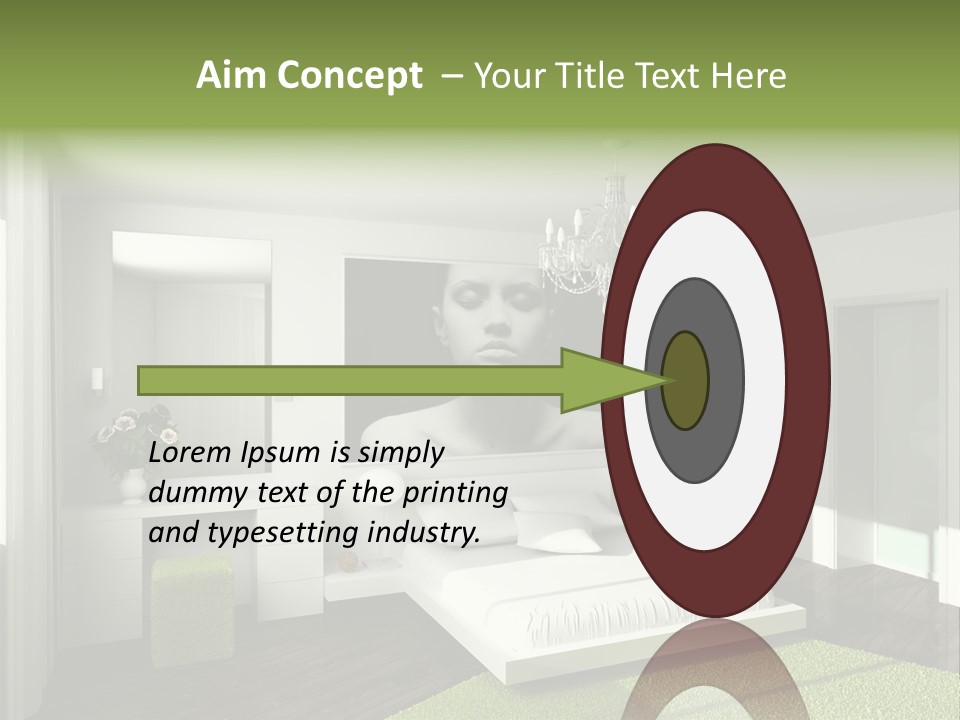 Aim Concept – Your Title Text Here

Lorem Ipsum is simply dummy text of the printing and typesetting industry.